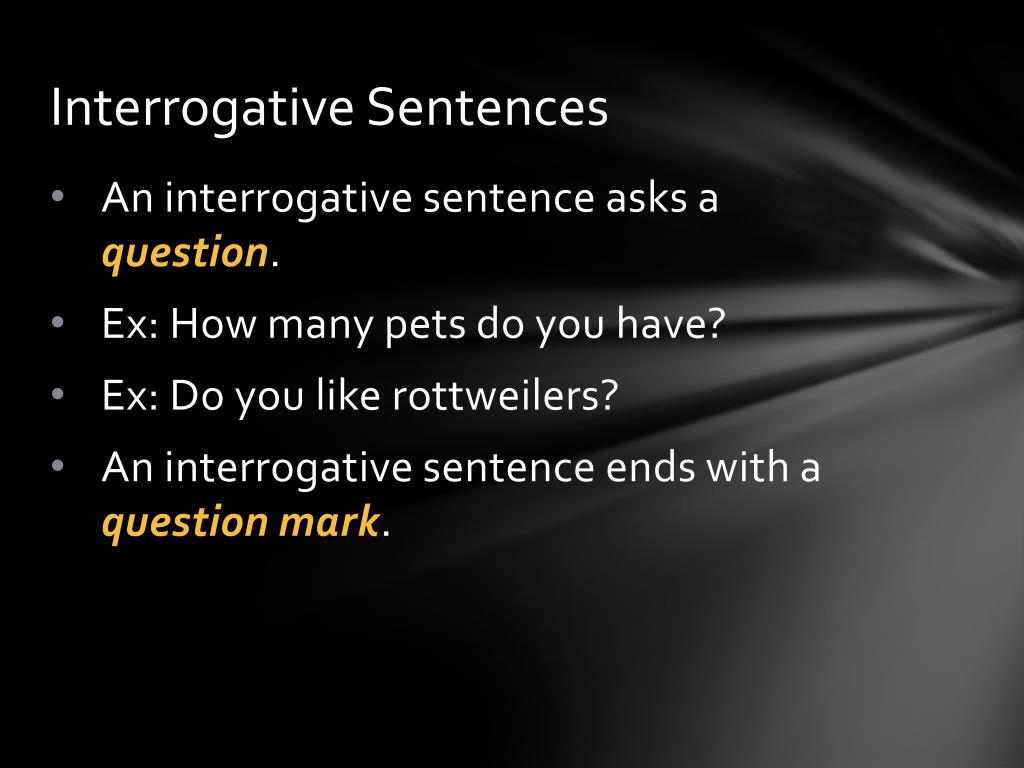 Interrogative Sentences

• An interrogative sentence asks a question.
• Ex: How many pets do you have?
• Ex: Do you like rottweilers?
• An interrogative sentence ends with a question mark.